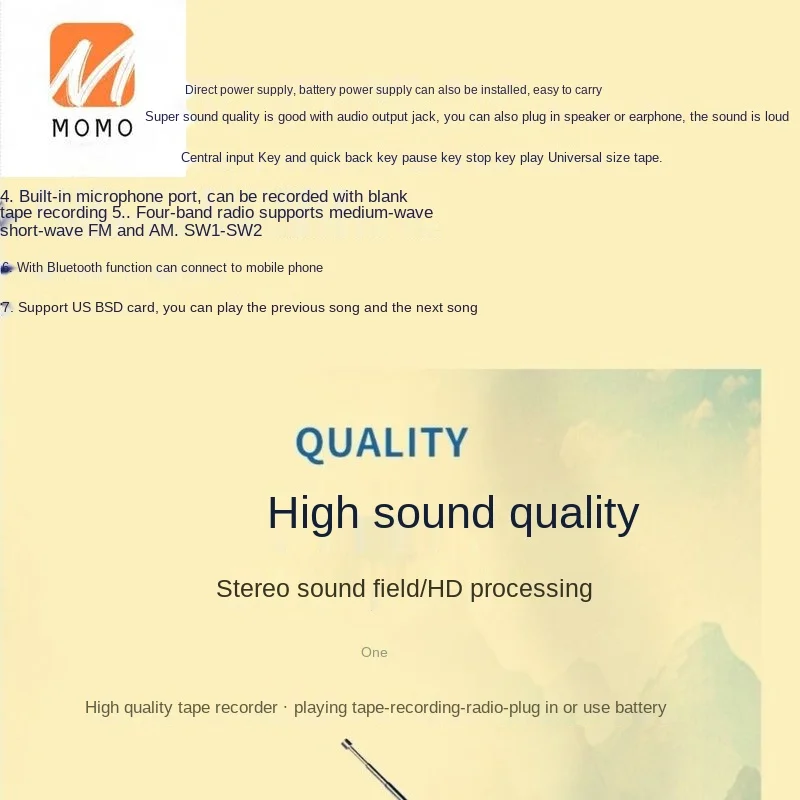 MOMO

Direct power supply, battery power supply can also be installed, easy to carry

Super sound quality is good with audio output jack, you can also plug in speaker or earphone, the sound is loud

Central input Key and quick back key pause key stop key play Universal size tape.

4. Built-in microphone port, can be recorded with blank tape recording 5.. Four-band radio supports medium-wave short-wave FM and AM. SW1-SW2

6. With Bluetooth function can connect to mobile phone

7. Support US BSD card, you can play the previous song and the next song

QUALITY

High sound quality

Stereo sound field/HD processing

One

High quality tape recorder · playing tape-recording-radio-plug in or use battery